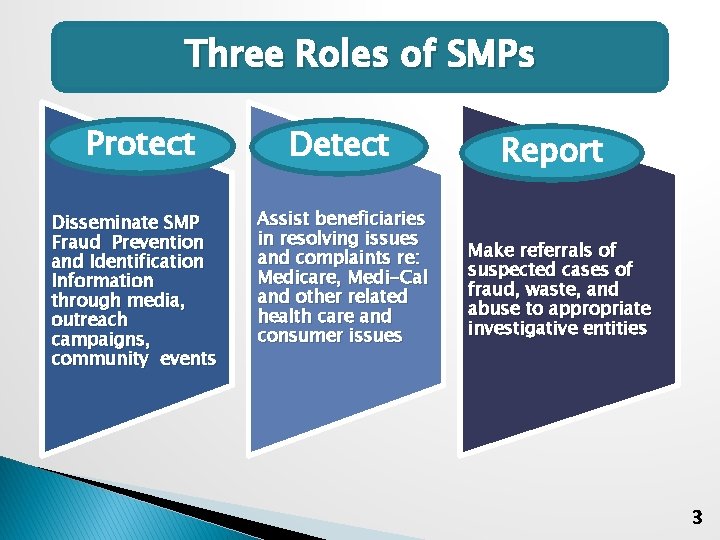 Three Roles of SMPs

Protect

Disseminate SMP Fraud Prevention and Identification Information through media, outreach campaigns, community events

Detect

Assist beneficiaries in resolving issues and complaints re: Medicare, Medi-Cal and other related health care and consumer issues

Report

Make referrals of suspected cases of fraud, waste, and abuse to appropriate investigative entities

3